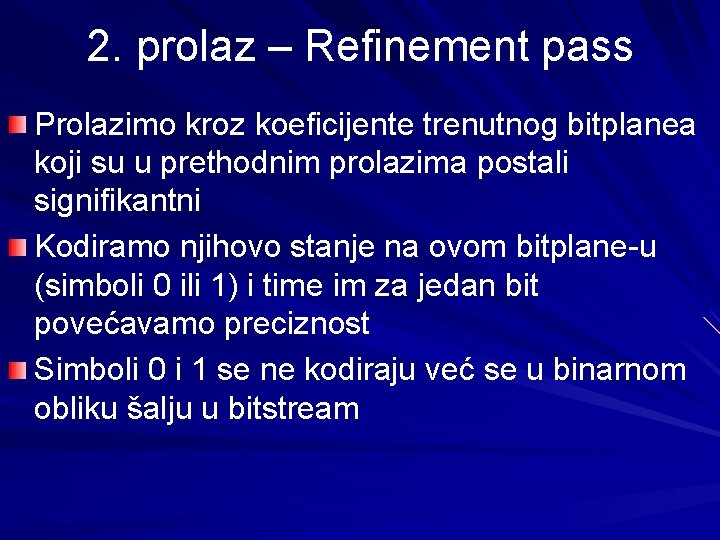 2. prolaz – Refinement pass

• Prolazimo kroz koeficijente trenutnog bitplanea koji su u prethodnim prolazima postali signifikantni

• Kodiramo njihovo stanje na ovom bitplane-u (simboli 0 ili 1) i time im za jedan bit povećavamo preciznost

• Simboli 0 i 1 se ne kodiraju već se u binarnom obliku šalju u bitstream